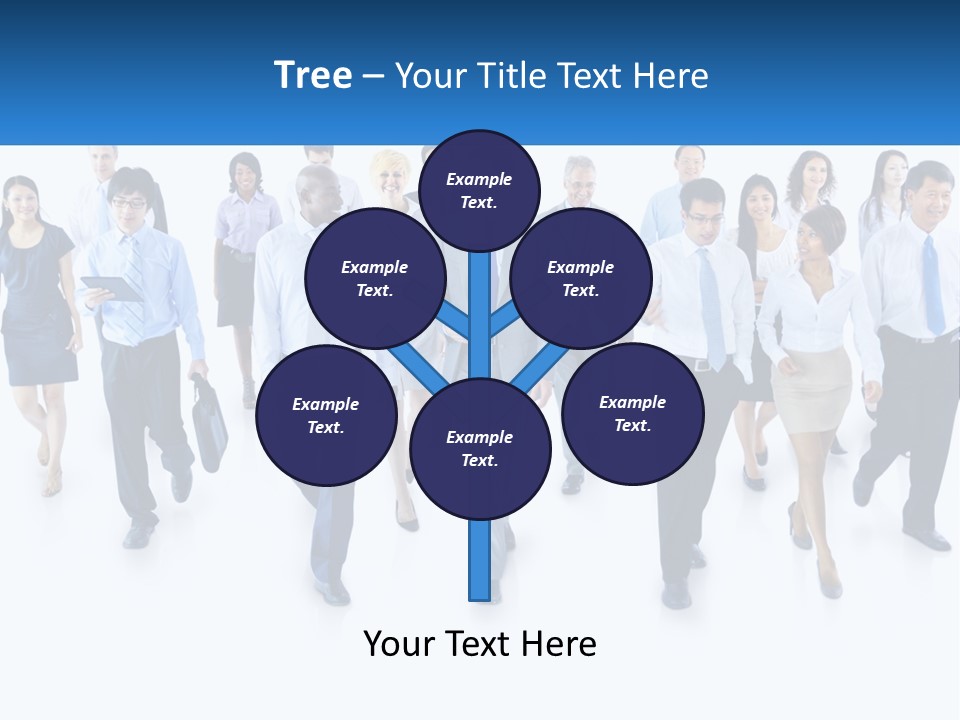 Tree – Your Title Text Here

Example Text.

Example Text.

Example Text.

Example Text.

Example Text.

Example Text.

Your Text Here